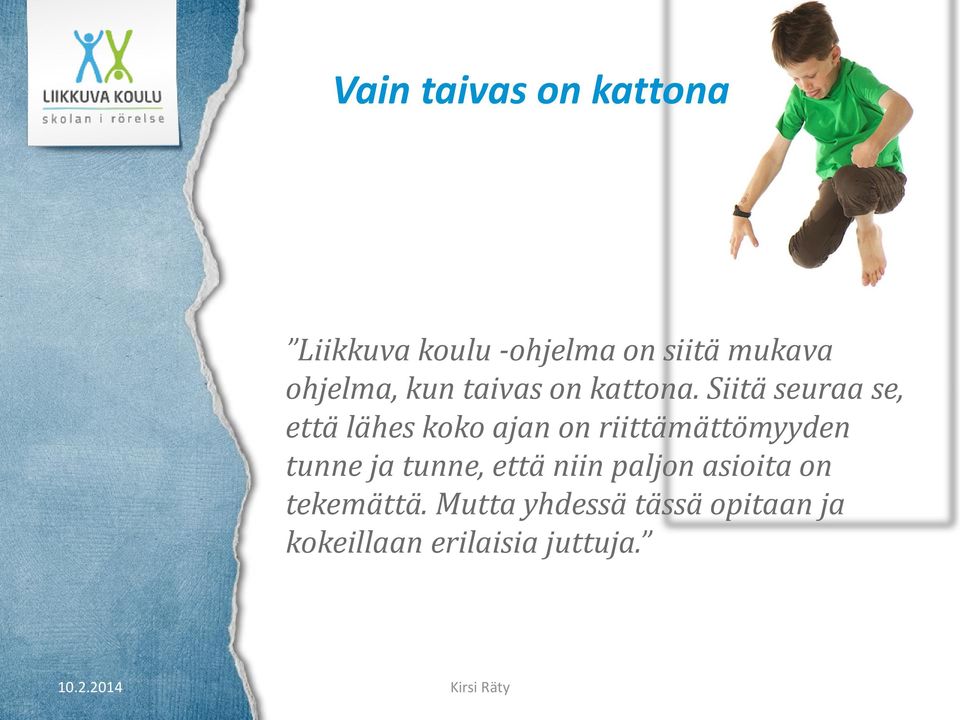 LIIKKUVA KOULU
skolan i rörelse

Vain taivas on kattona

”Liikkuva koulu -ohjelma on siitä mukava ohjelma, kun taivas on kattona. Siitä seuraa se, että lähes koko ajan on riittämättömyyden tunne ja tunne, että niin paljon asioita on tekemättä. Mutta yhdessä tässä opitaan ja kokeillaan erilaisia juttuja.”

10.2.2014

Kirsi Räty